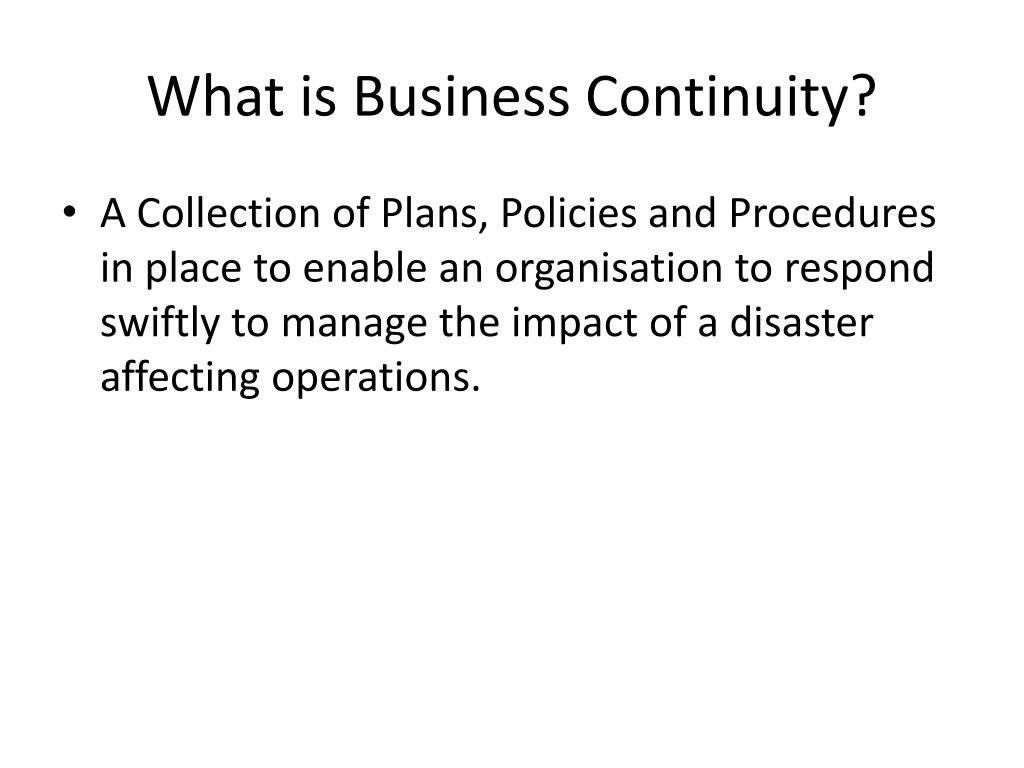 What is Business Continuity?

• A Collection of Plans, Policies and Procedures in place to enable an organisation to respond swiftly to manage the impact of a disaster affecting operations.